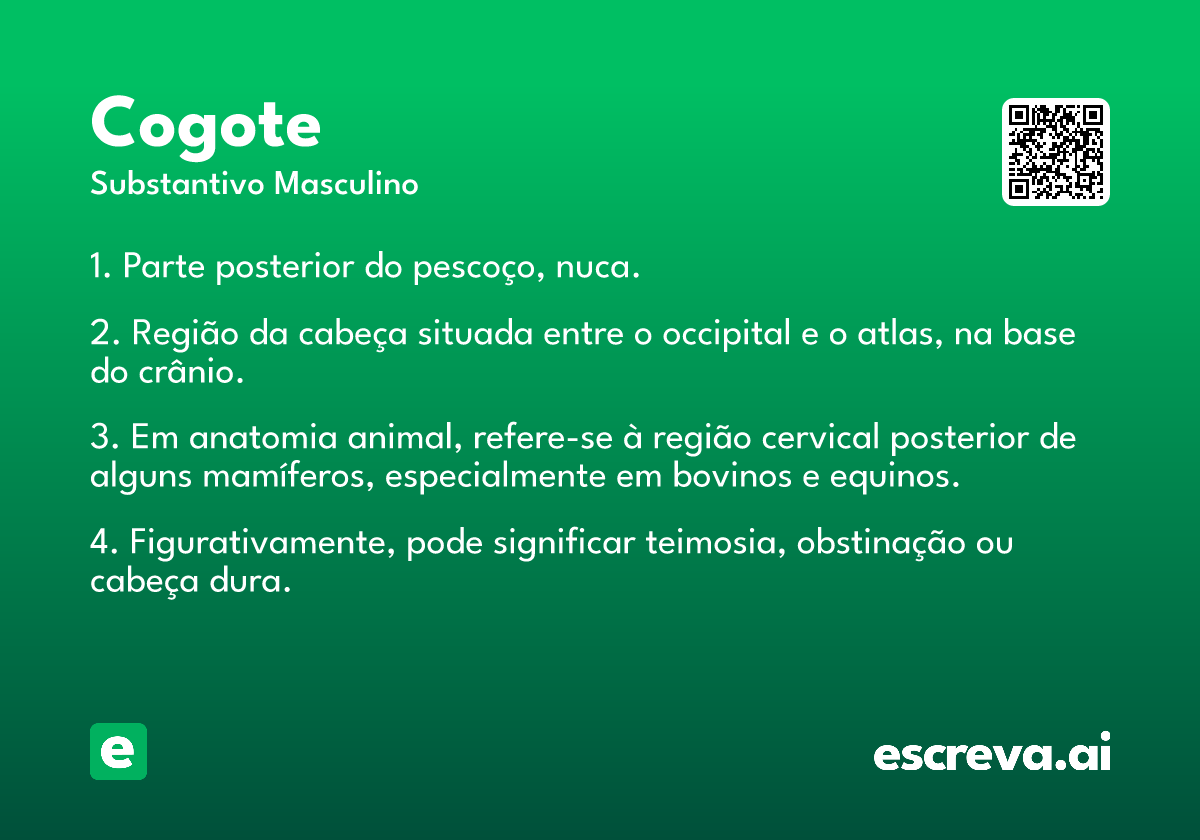 Cogote
Substantivo Masculino

1. Parte posterior do pescoço, nuca.

2. Região da cabeça situada entre o occipital e o atlas, na base do crânio.

3. Em anatomia animal, refere-se à região cervical posterior de alguns mamíferos, especialmente em bovinos e equinos.

4. Figurativamente, pode significar teimosia, obstinação ou cabeça dura.

e

escreva.ai